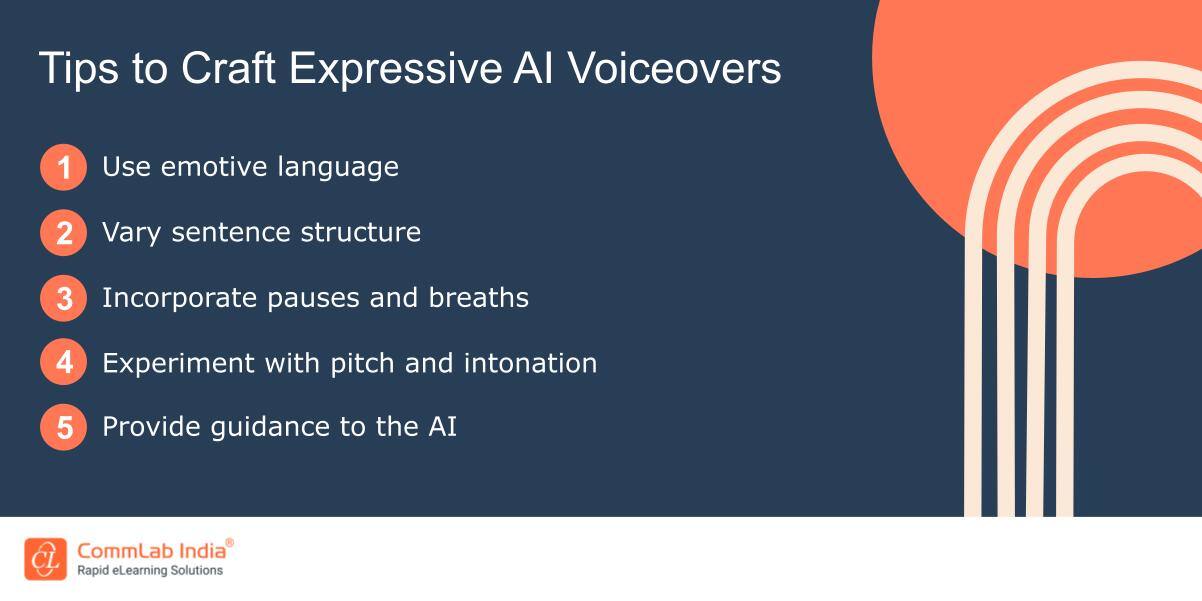 Tips to Craft Expressive AI Voiceovers

1 Use emotive language

2 Vary sentence structure

3 Incorporate pauses and breaths

4 Experiment with pitch and intonation

5 Provide guidance to the AI

CL CommLab India®
Rapid eLearning Solutions